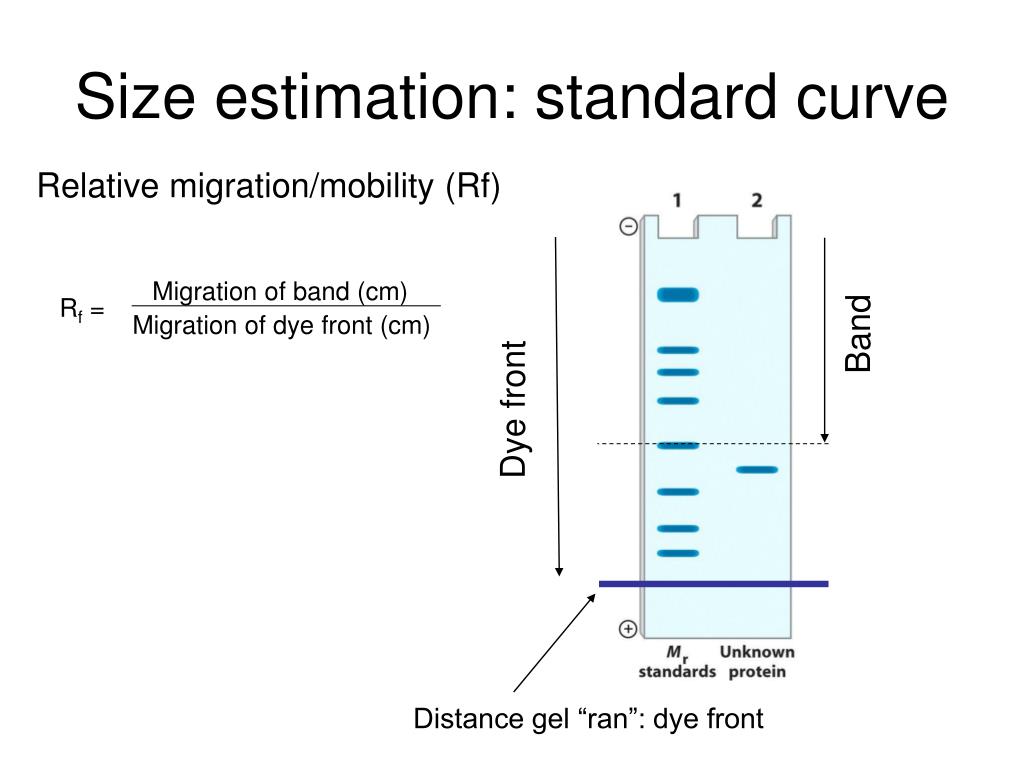 Size estimation: standard curve

Relative migration/mobility (Rf)

$R_f = \frac{\text{Migration of band (cm)}}{\text{Migration of dye front (cm)}}$

1 2

−

Dye front

Band

+

$M_r$ standards

Unknown protein

Distance gel “ran”: dye front